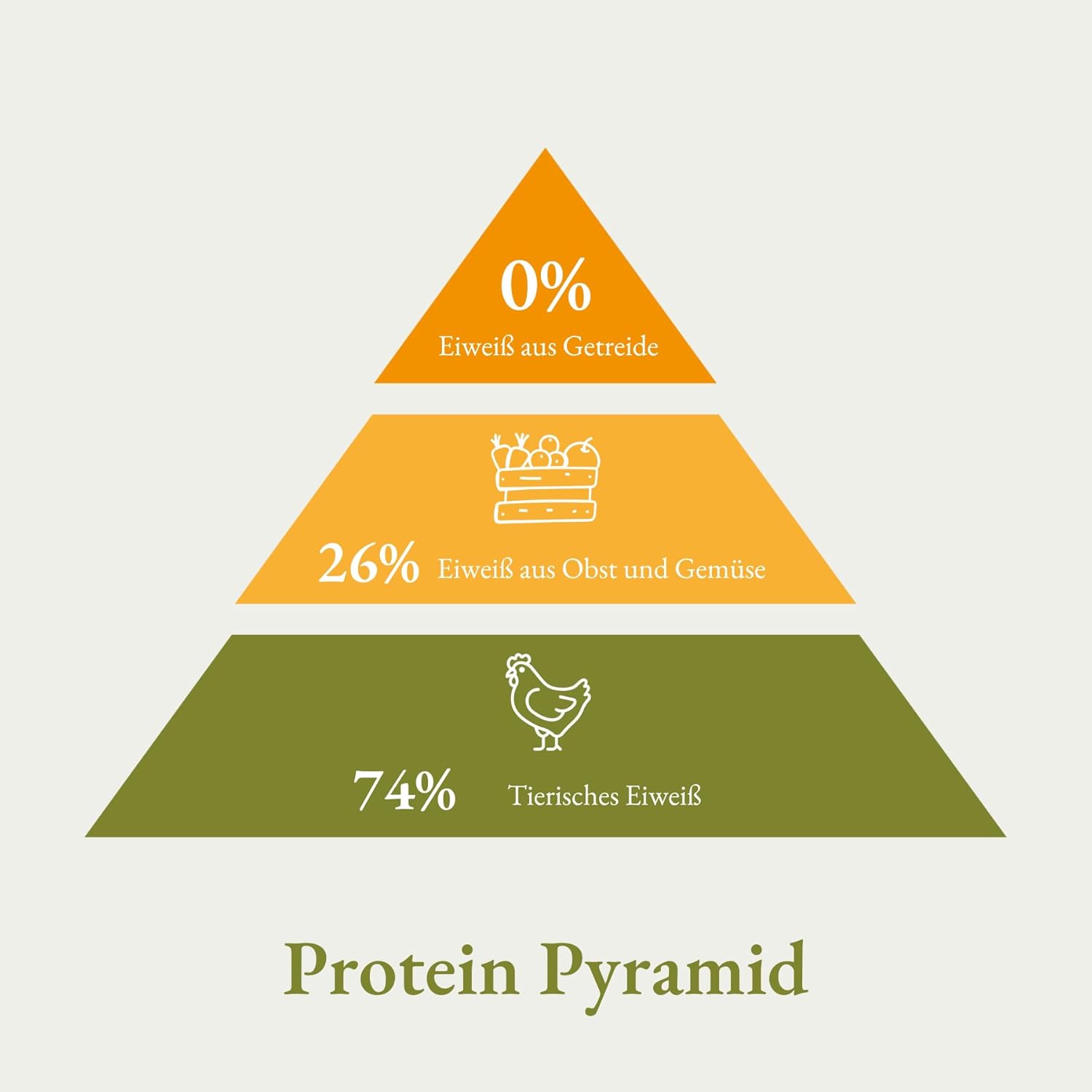 0%
Eiweiß aus Getreide

26% Eiweiß aus Obst und Gemüse

74% Tierisches Eiweiß

Protein Pyramid